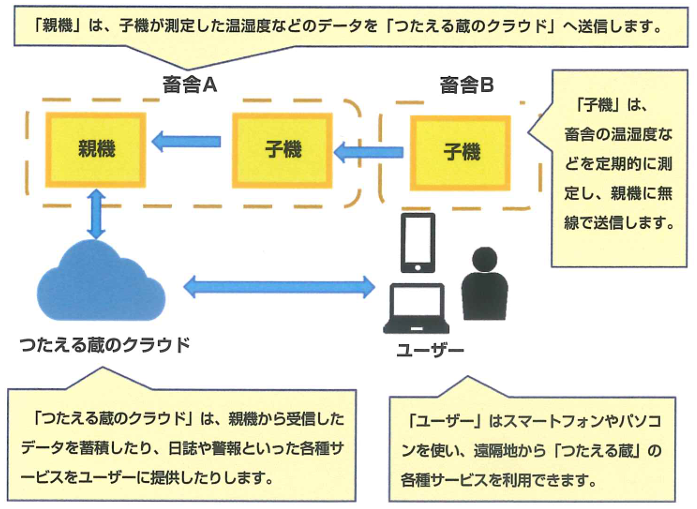 「親機」は、子機が測定した温湿度などのデータを「つたえる蔵のクラウド」へ送信します。

畜舎A

畜舎B

親機

子機

子機

「子機」は、畜舎の温湿度などを定期的に測定し、親機に無線で送信します。

つたえる蔵のクラウド

ユーザー

「つたえる蔵のクラウド」は、親機から受信したデータを蓄積したり、日誌や警報といった各種サービスをユーザーに提供したりします。

「ユーザー」はスマートフォンやパソコンを使い、遠隔地から「つたえる蔵」の各種サービスを利用できます。